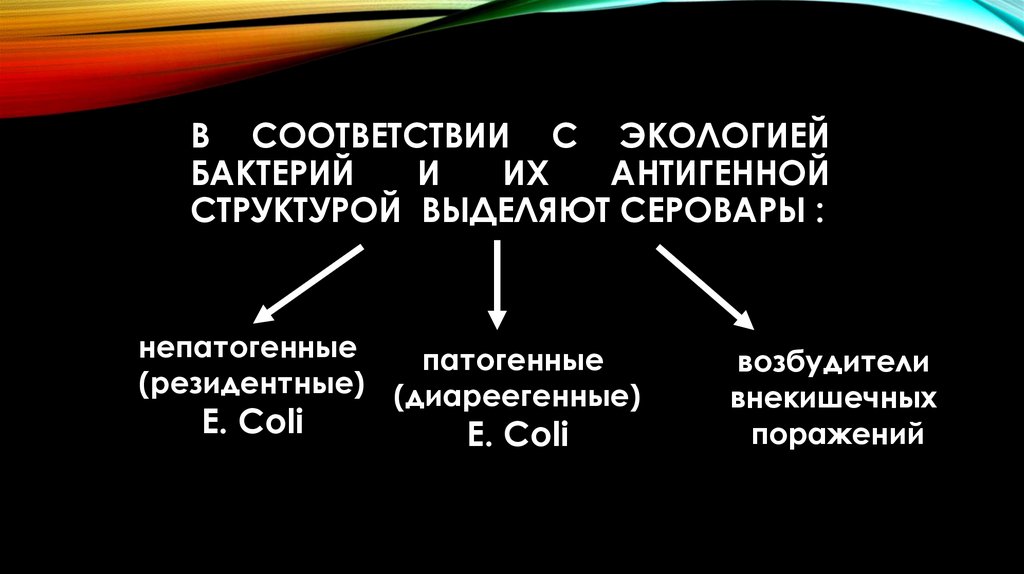 В СООТВЕТСТВИИ С ЭКОЛОГИЕЙ БАКТЕРИЙ И ИХ АНТИГЕННОЙ СТРУКТУРОЙ ВЫДЕЛЯЮТ СЕРОВАРЫ :

непатогенные (резидентные) E. Coli

патогенные (диареегенные) E. Coli

возбудители внекишечных поражений